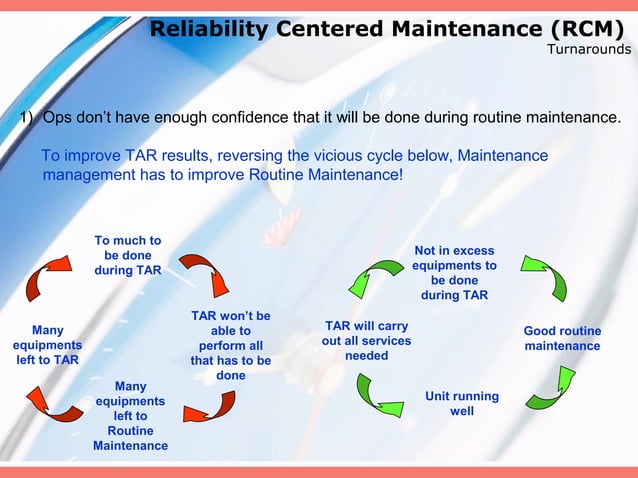 Reliability Centered Maintenance (RCM)
Turnarounds

1) Ops don't have enough confidence that it will be done during routine maintenance.

To improve TAR results, reversing the vicious cycle below, Maintenance management has to improve Routine Maintenance!

To much to be done during TAR

TAR won't be able to perform all that has to be done

Many equipments left to Routine Maintenance

Many equipments left to TAR

Not in excess equipments to be done during TAR

Good routine maintenance

Unit running well

TAR will carry out all services needed